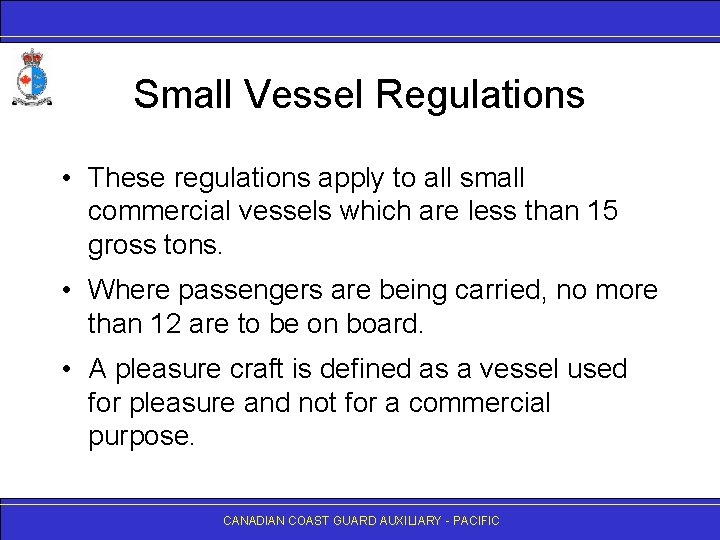 Small Vessel Regulations

• These regulations apply to all small commercial vessels which are less than 15 gross tons.
• Where passengers are being carried, no more than 12 are to be on board.
• A pleasure craft is defined as a vessel used for pleasure and not for a commercial purpose.

CANADIAN COAST GUARD AUXILIARY - PACIFIC